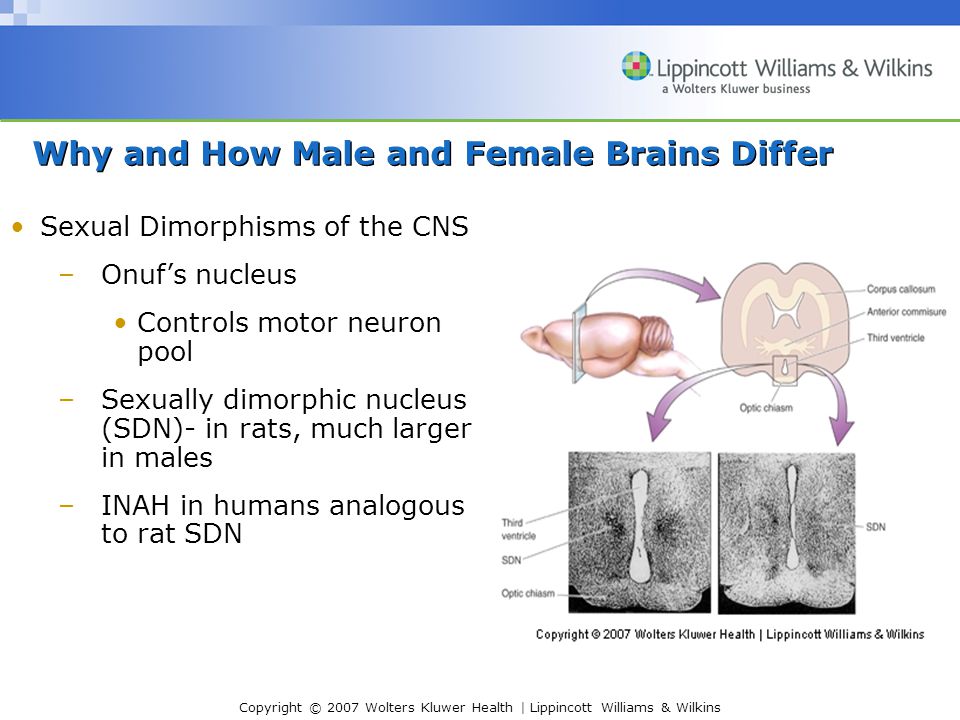 Lippincott Williams & Wilkins
a Wolters Kluwer business

Why and How Male and Female Brains Differ

• Sexual Dimorphisms of the CNS
– Onuf's nucleus
• Controls motor neuron pool
– Sexually dimorphic nucleus (SDN)- in rats, much larger in males
– INAH in humans analogous to rat SDN

Corpus callosum
Anterior commisure
Third ventricle
Optic chiasm
Third ventricle
SDN
Optic chiasm
SDN

Copyright © 2007 Wolters Kluwer Health | Lippincott Williams & Wilkins

Copyright © 2007 Wolters Kluwer Health | Lippincott Williams & Wilkins